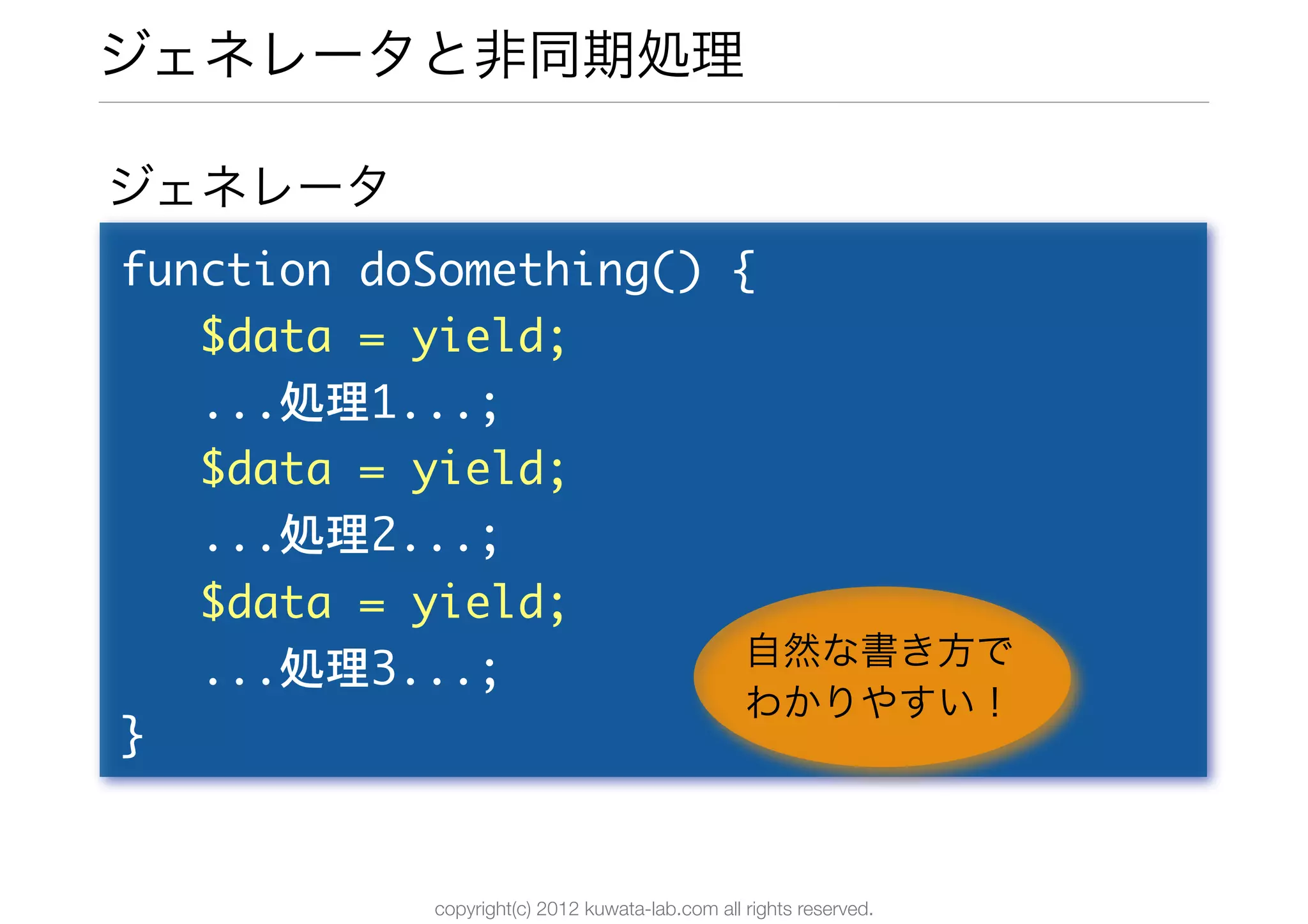 ジェネレータと非同期処理

ジェネレータ

function doSomething() {
    $data = yield;
    ...処理1...;
    $data = yield;
    ...処理2...;
    $data = yield;
    ...処理3...;
}

自然な書き方で
わかりやすい！

copyright(c) 2012 kuwata-lab.com all rights reserved.